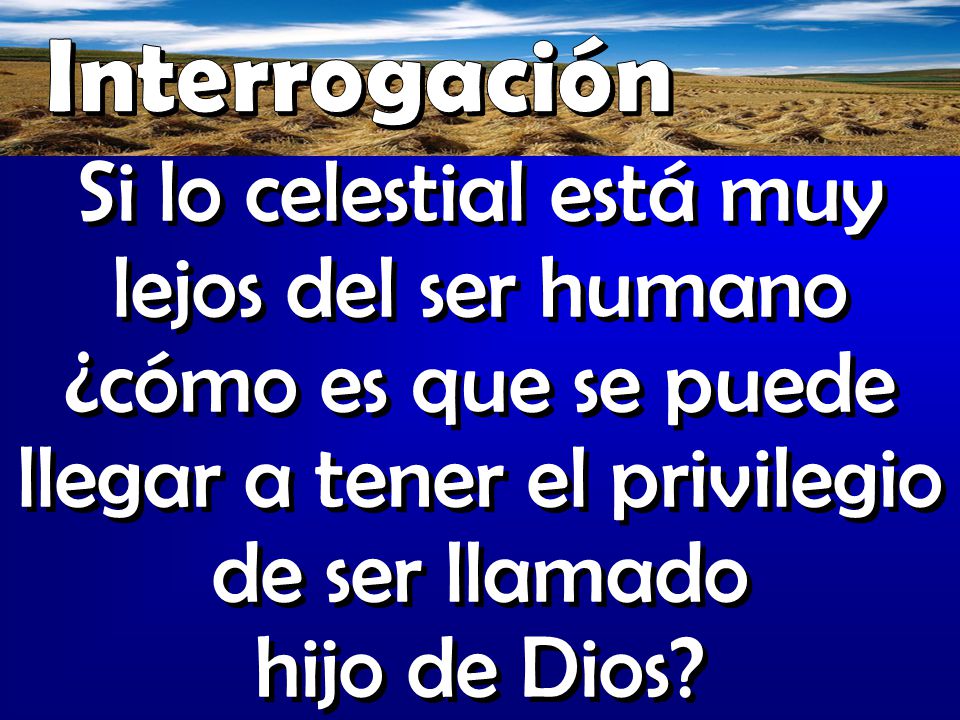 Interrogación

Si lo celestial está muy lejos del ser humano ¿cómo es que se puede llegar a tener el privilegio de ser llamado hijo de Dios?